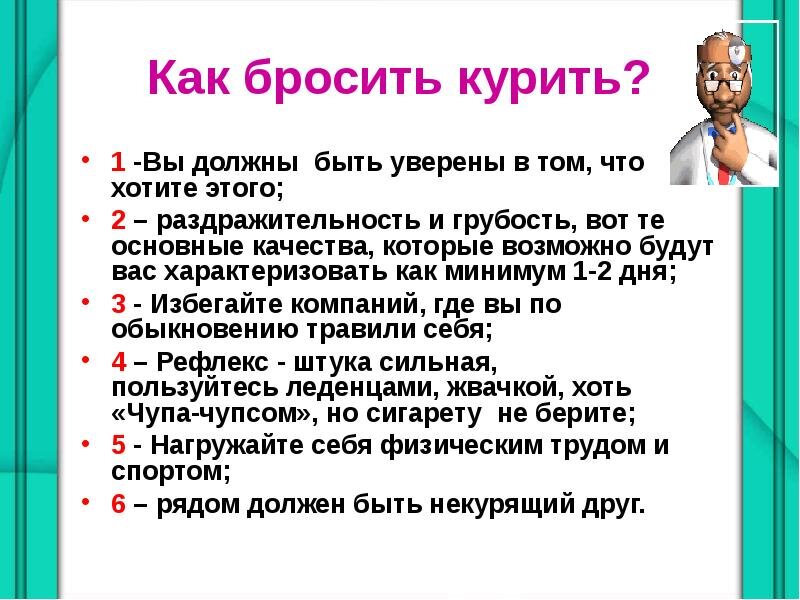 Как бросить курить?

• 1 -Вы должны быть уверены в том, что хотите этого;
• 2 – раздражительность и грубость, вот те основные качества, которые возможно будут вас характеризовать как минимум 1-2 дня;
• 3 - Избегайте компаний, где вы по обыкновению травили себя;
• 4 – Рефлекс - штука сильная, пользуйтесь леденцами, жвачкой, хоть «Чупа-чупсом», но сигарету не берите;
• 5 - Нагружайте себя физическим трудом и спортом;
• 6 – рядом должен быть некурящий друг.